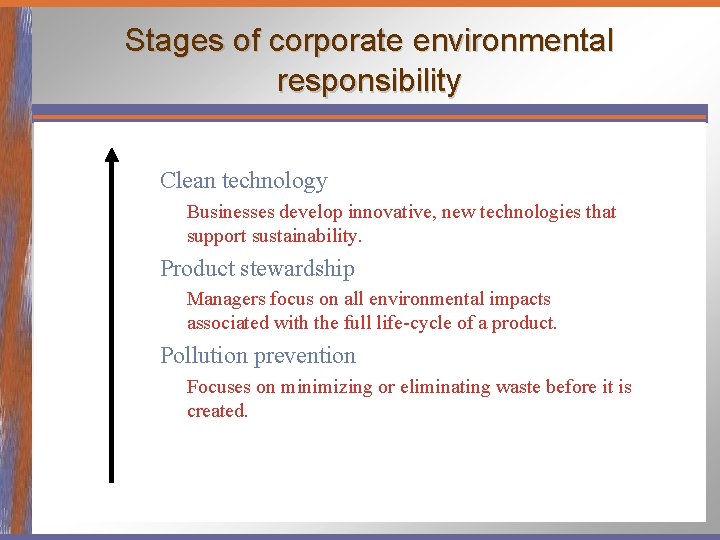 Stages of corporate environmental responsibility

Clean technology

Businesses develop innovative, new technologies that support sustainability.

Product stewardship

Managers focus on all environmental impacts associated with the full life-cycle of a product.

Pollution prevention

Focuses on minimizing or eliminating waste before it is created.